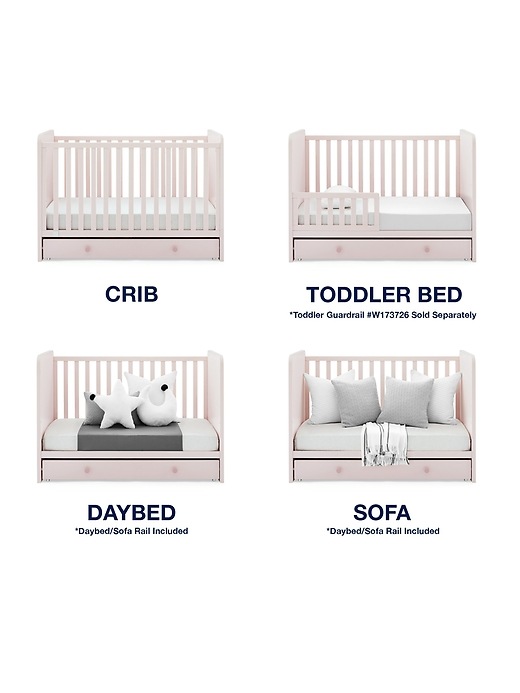 CRIB

TODDLER BED

*Toddler Guardrail #W173726 Sold Separately

DAYBED

*Daybed/Sofa Rail Included

SOFA

*Daybed/Sofa Rail Included